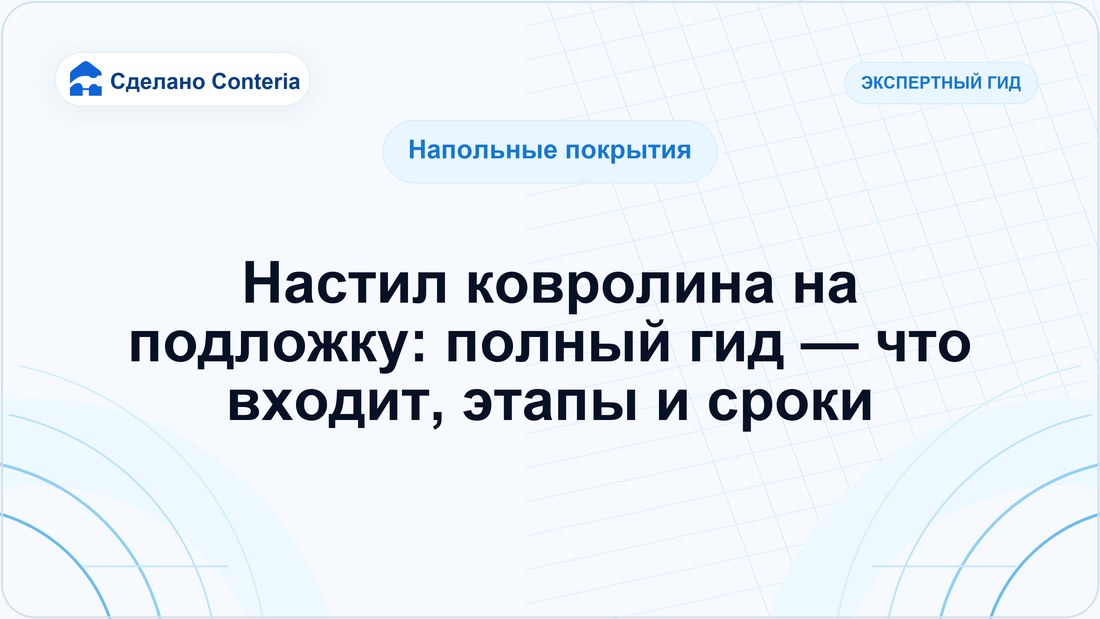 Сделано Conteria

ЭКСПЕРТНЫЙ ГИД

Напольные покрытия

Настил ковролина на подложку: полный гид — что входит, этапы и сроки